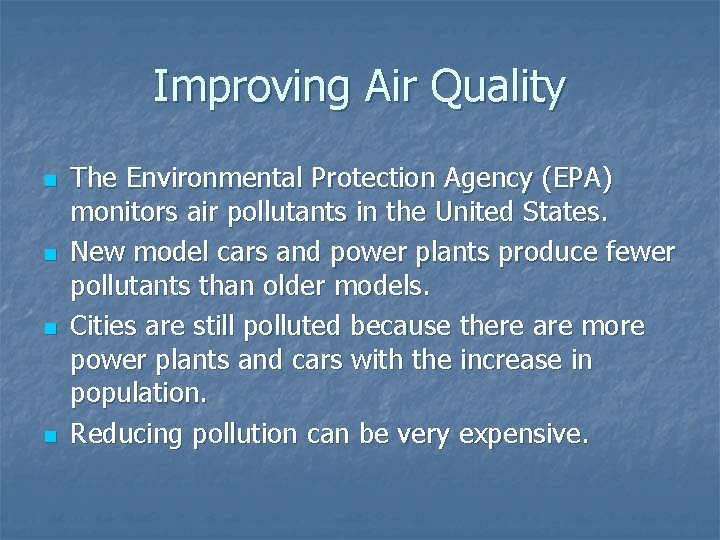 Improving Air Quality

- The Environmental Protection Agency (EPA) monitors air pollutants in the United States.
- New model cars and power plants produce fewer pollutants than older models.
- Cities are still polluted because there are more power plants and cars with the increase in population.
- Reducing pollution can be very expensive.